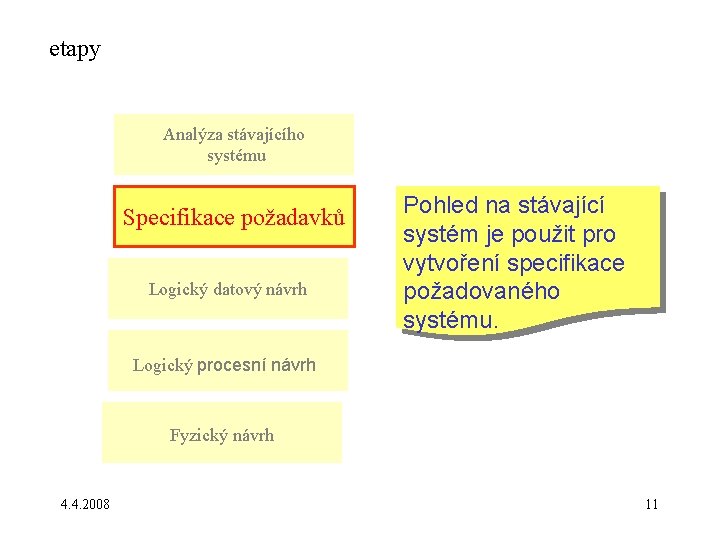 etapy

Analýza stávajícího systému

Specifikace požadavků

Logický datový návrh

Logický procesní návrh

Fyzický návrh

Pohled na stávající systém je použit pro vytvoření specifikace požadovaného systému.

4.4.2008

11